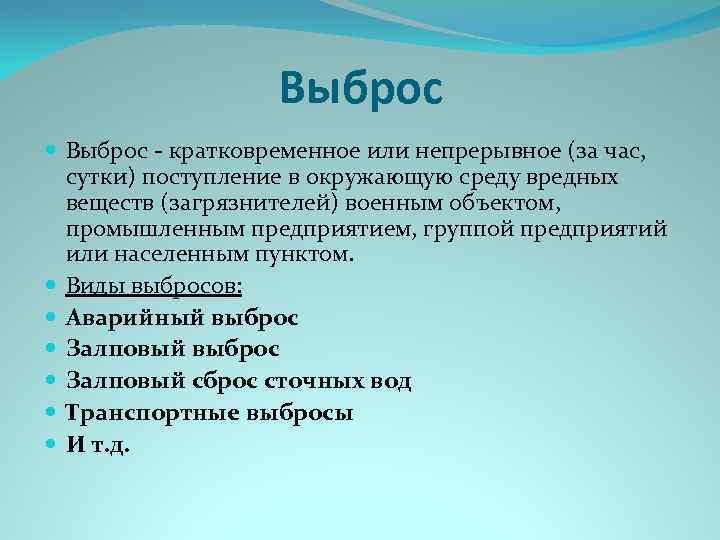 Выброс

Выброс - кратковременное или непрерывное (за час, сутки) поступление в окружающую среду вредных веществ (загрязнителей) военным объектом, промышленным предприятием, группой предприятий или населенным пунктом.

Виды выбросов:

Аварийный выброс

Залповый выброс

Залповый сброс сточных вод

Транспортные выбросы

И т.д.